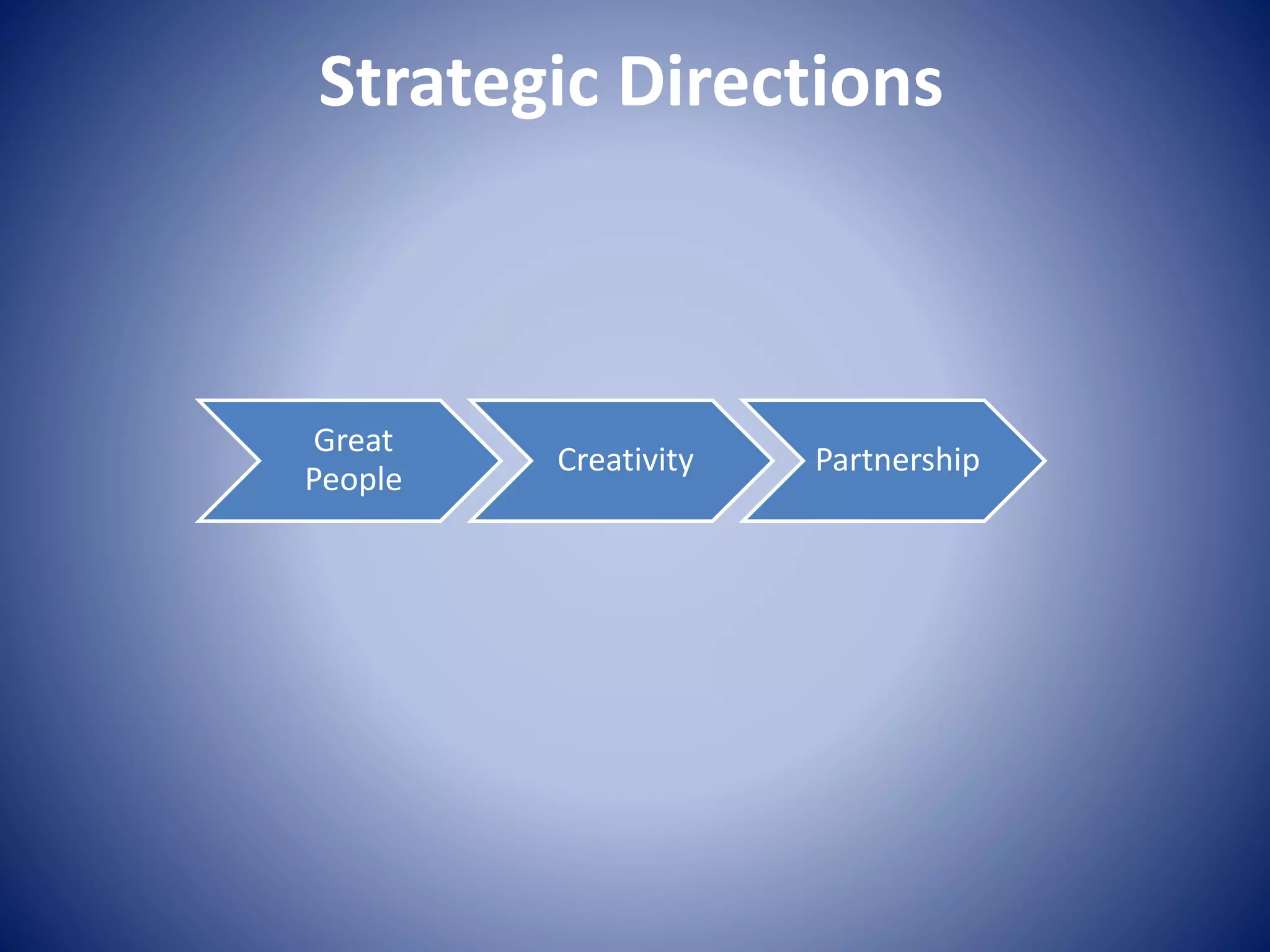 Strategic Directions

Great People

Creativity

Partnership